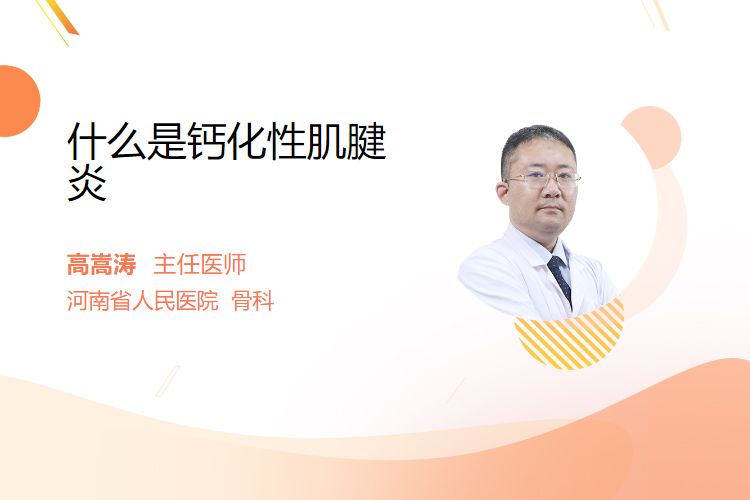 什么是钙化性肌腱炎

高嵩涛 主任医师
河南省人民医院 骨科